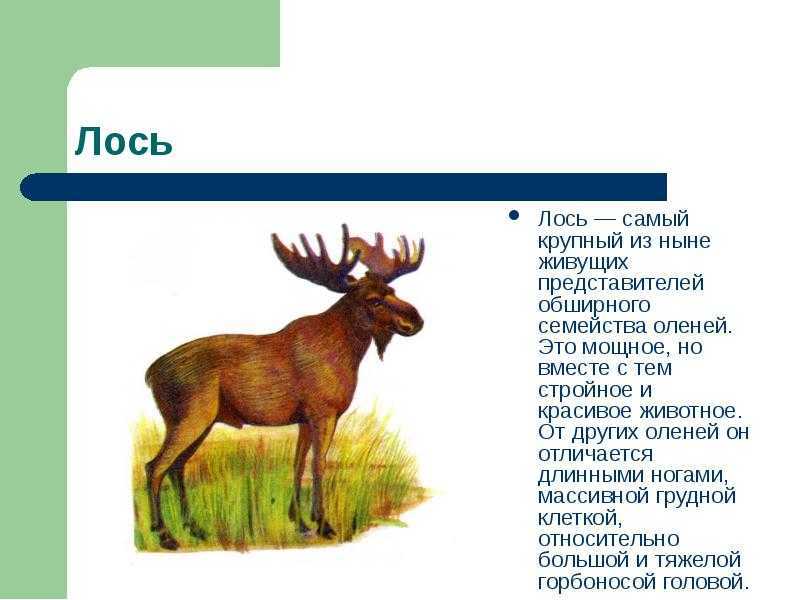 Лось

• Лось — самый крупный из ныне живущих представителей обширного семейства оленей. Это мощное, но вместе с тем стройное и красивое животное. От других оленей он отличается длинными ногами, массивной грудной клеткой, относительно большой и тяжелой горбоносой головой.